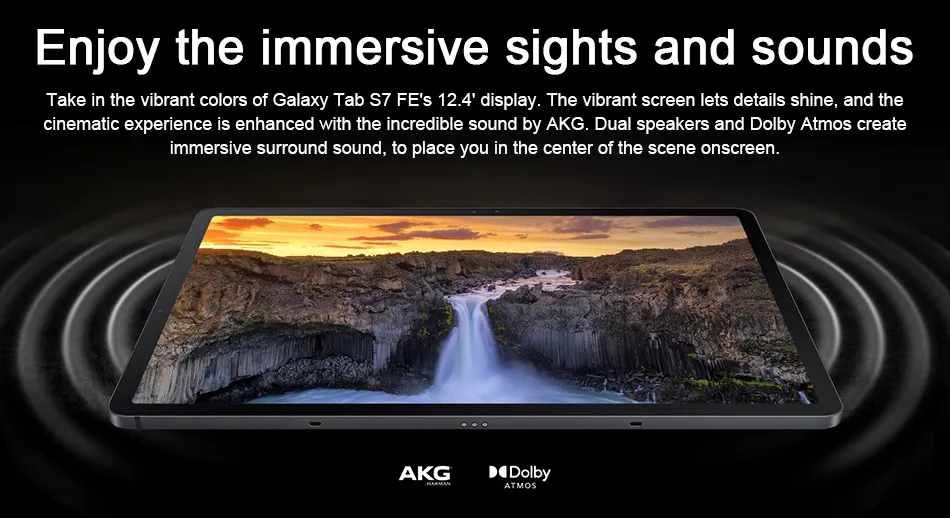 Enjoy the immersive sights and sounds

Take in the vibrant colors of Galaxy Tab S7 FE's 12.4' display. The vibrant screen lets details shine, and the cinematic experience is enhanced with the incredible sound by AKG. Dual speakers and Dolby Atmos create immersive surround sound, to place you in the center of the scene onscreen.

AKG
HARMAN

Dolby
ATMOS